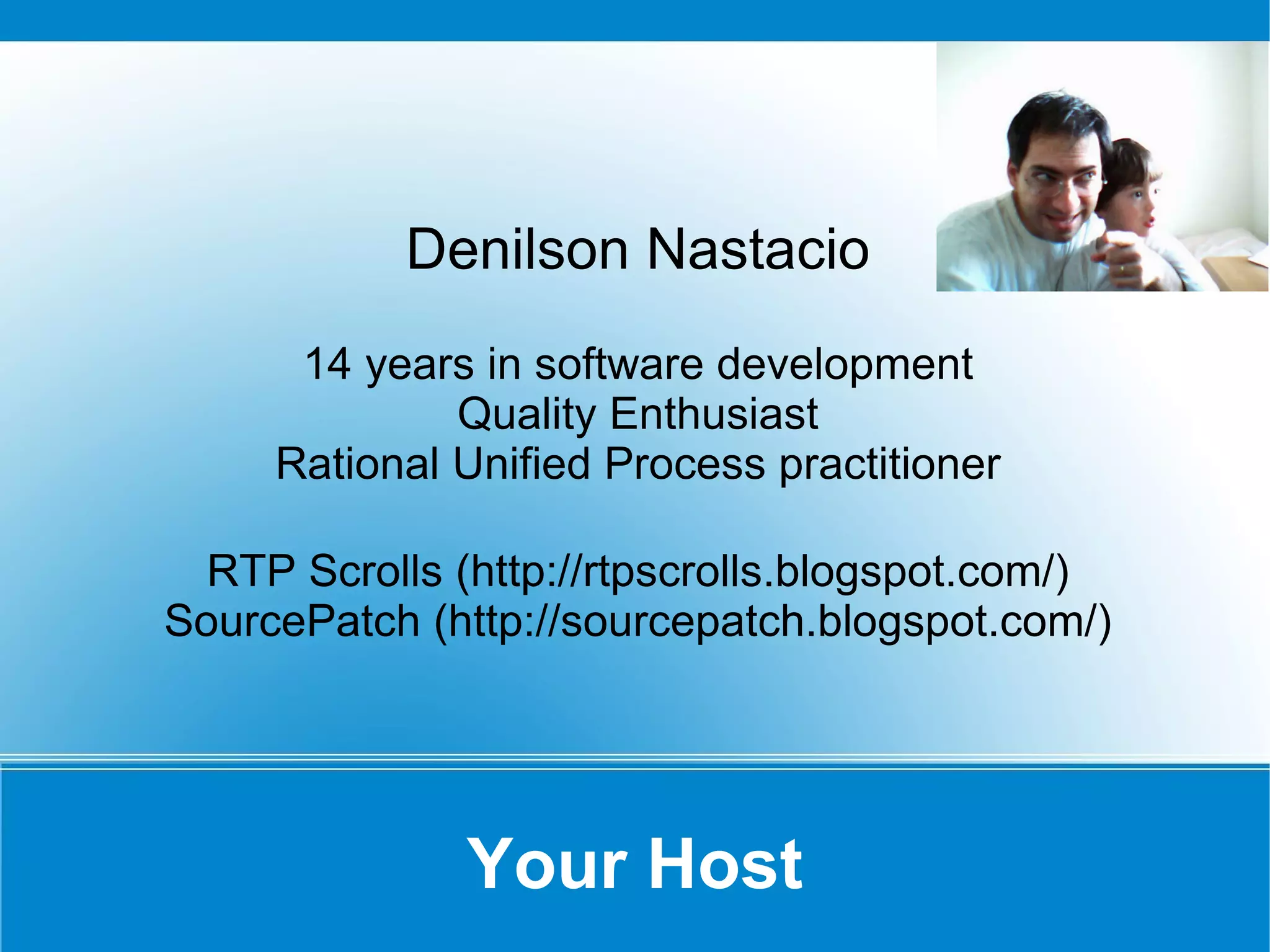 Denilson Nastacio

14 years in software development
Quality Enthusiast
Rational Unified Process practitioner

RTP Scrolls (http://rtpscrolls.blogspot.com/)
SourcePatch (http://sourcepatch.blogspot.com/)

Your Host